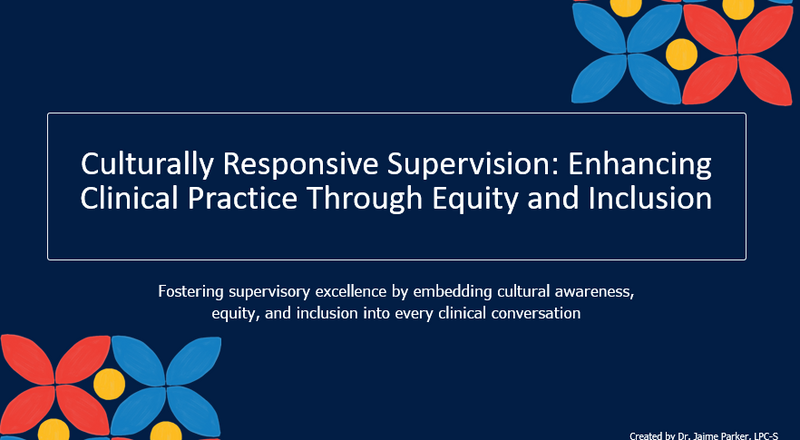 Culturally Responsive Supervision: Enhancing Clinical Practice Through Equity and Inclusion

Fostering supervisory excellence by embedding cultural awareness, equity, and inclusion into every clinical conversation

Created by Dr. Jaime Parker, LPC-S